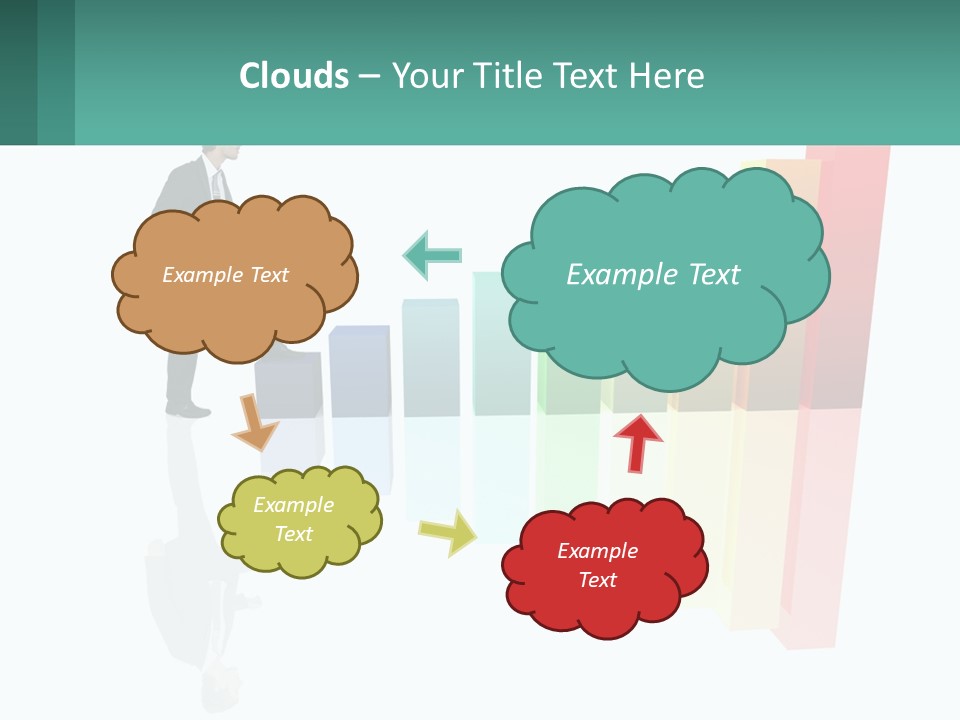 Clouds – Your Title Text Here

Example Text

Example Text

Example Text

Example Text